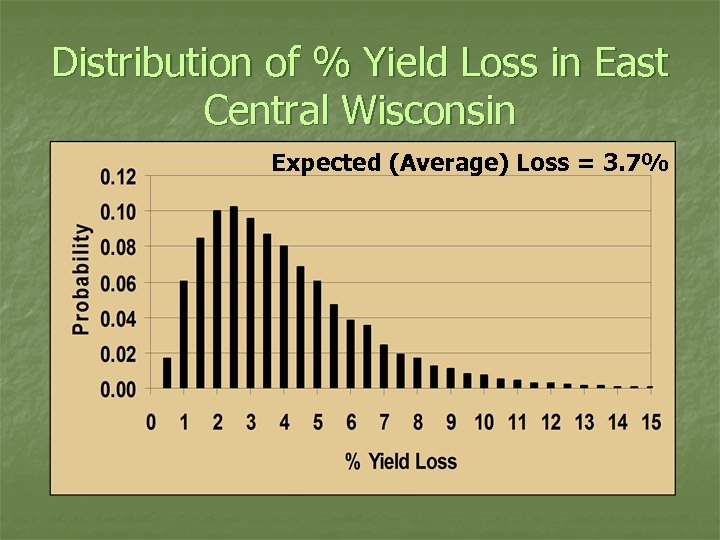 Distribution of % Yield Loss in East Central Wisconsin

Expected (Average) Loss = 3.7%

Probability

0.12
0.10
0.08
0.06
0.04
0.02
0.00

0 1 2 3 4 5 6 7 8 9 10 11 12 13 14 15

% Yield Loss